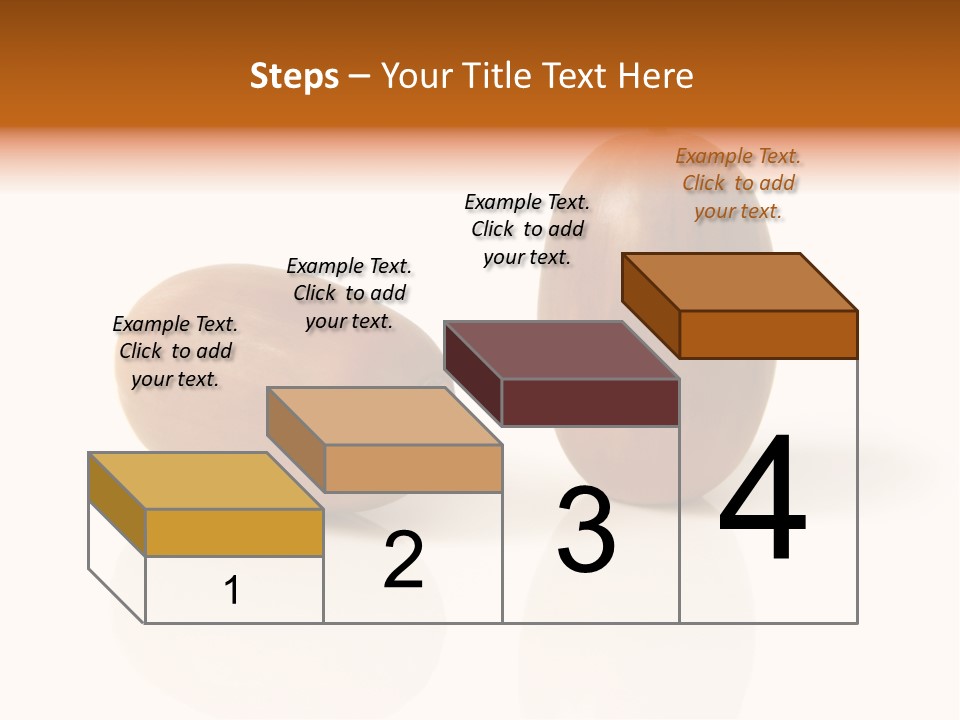 Steps – Your Title Text Here

Example Text. Click to add your text.

Example Text. Click to add your text.

Example Text. Click to add your text.

Example Text. Click to add your text.

1

2

3

4